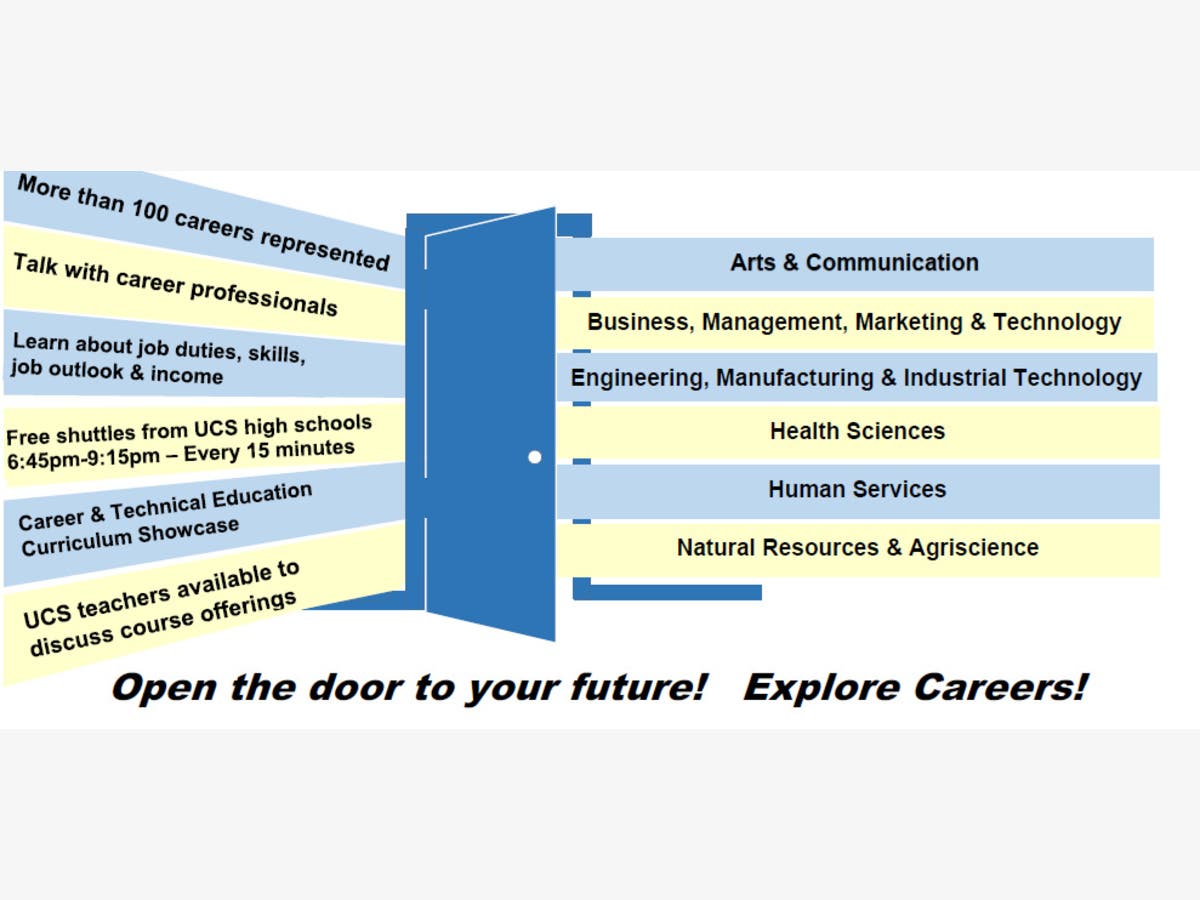 More than 100 careers represented

Talk with career professionals

Learn about job duties, skills, job outlook & income

Free shuttles from UCS high schools 6:45pm-9:15pm – Every 15 minutes

Career & Technical Education Curriculum Showcase

UCS teachers available to discuss course offerings

Arts & Communication

Business, Management, Marketing & Technology

Engineering, Manufacturing & Industrial Technology

Health Sciences

Human Services

Natural Resources & Agriscience

Open the door to your future! Explore Careers!